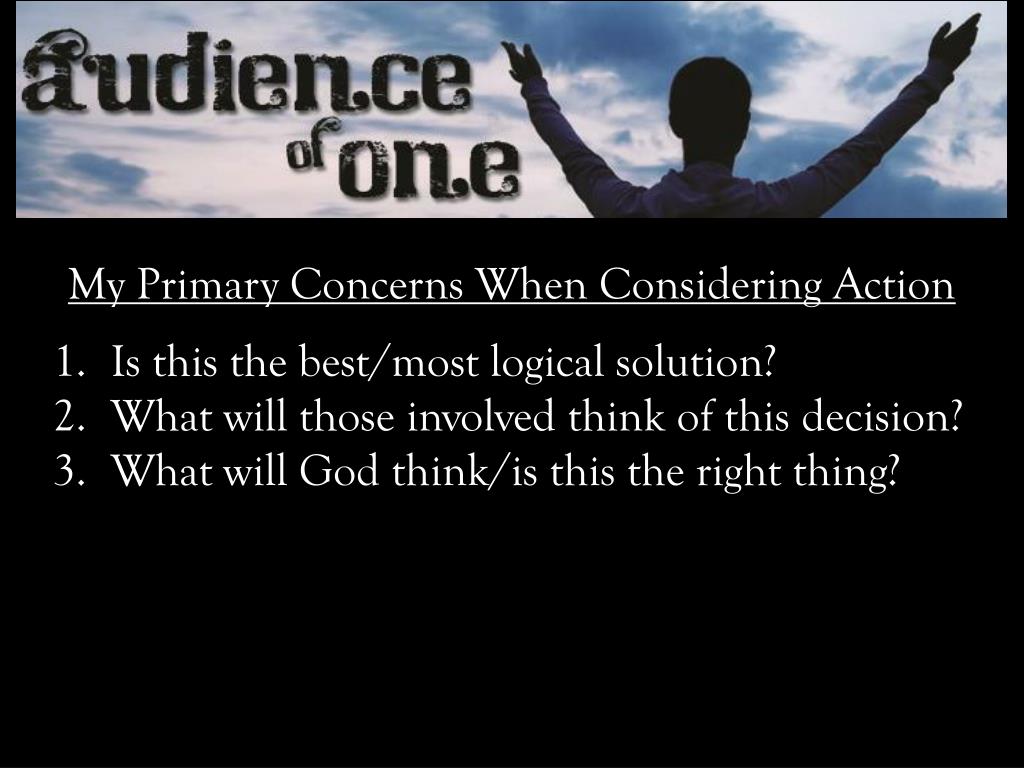 audience of one

My Primary Concerns When Considering Action

1. Is this the best/most logical solution?
2. What will those involved think of this decision?
3. What will God think/is this the right thing?